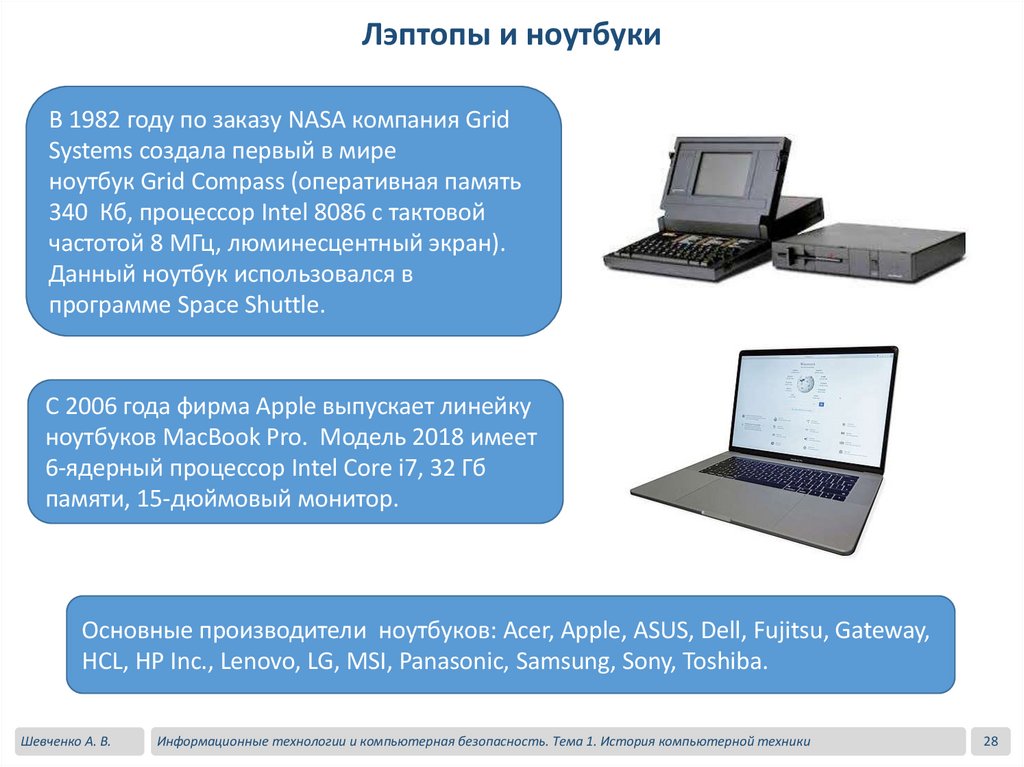 Лэптопы и ноутбуки

В 1982 году по заказу NASA компания Grid Systems создала первый в мире ноутбук Grid Compass (оперативная память 340 Кб, процессор Intel 8086 с тактовой частотой 8 МГц, люминесцентный экран). Данный ноутбук использовался в программе Space Shuttle.

С 2006 года фирма Apple выпускает линейку ноутбуков MacBook Pro. Модель 2018 имеет 6-ядерный процессор Intel Core i7, 32 Гб памяти, 15-дюймовый монитор.

Основные производители ноутбуков: Acer, Apple, ASUS, Dell, Fujitsu, Gateway, HCL, HP Inc., Lenovo, LG, MSI, Panasonic, Samsung, Sony, Toshiba.

Шевченко А. В.

Информационные технологии и компьютерная безопасность. Тема 1. История компьютерной техники

28